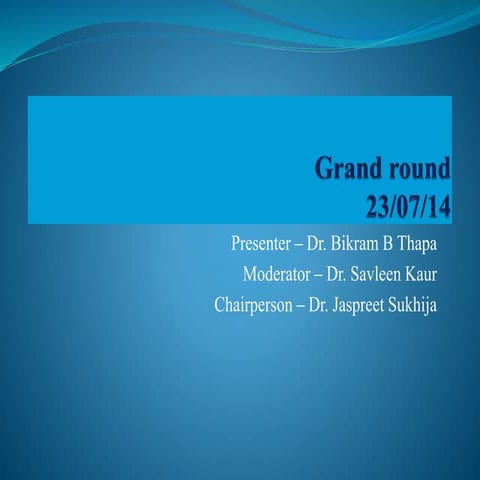 Grand round
23/07/14

Presenter – Dr. Bikram B Thapa
Moderator – Dr. Savleen Kaur
Chairperson – Dr. Jaspreet Sukhija